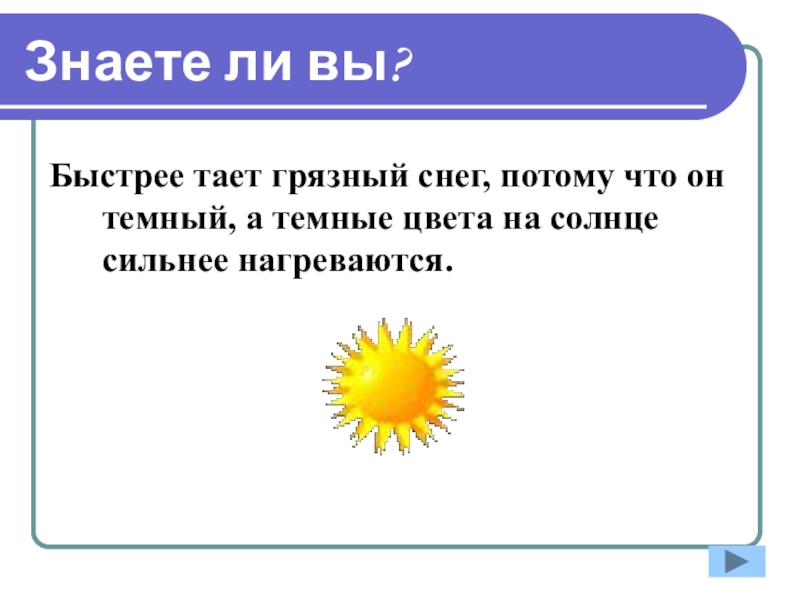 Знаете ли вы?

Быстрее тает грязный снег, потому что он темный, а темные цвета на солнце сильнее нагреваются.